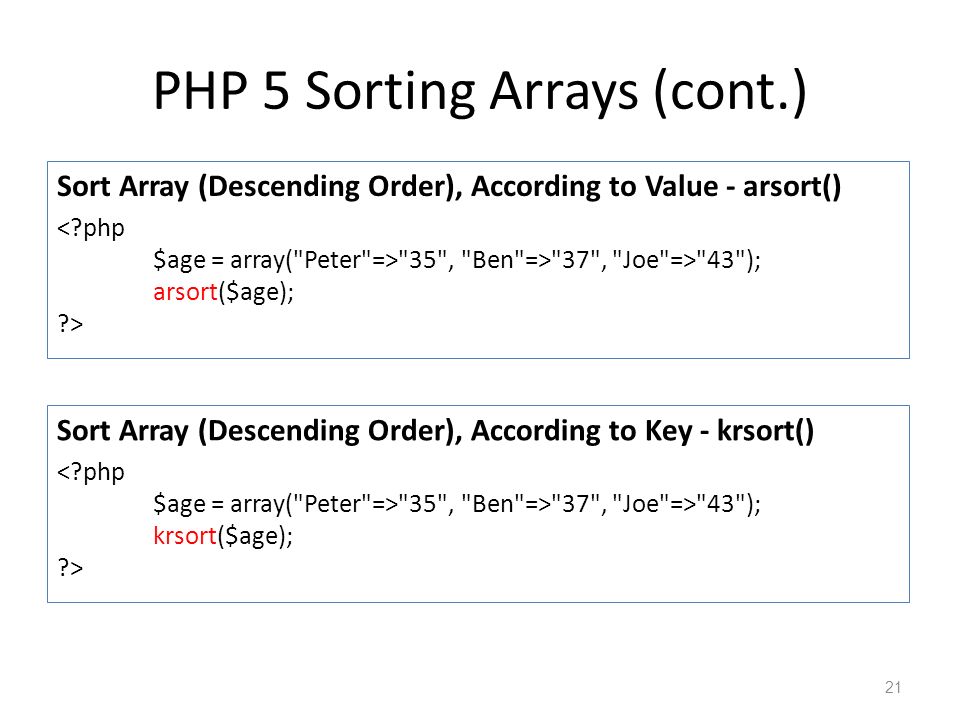 PHP 5 Sorting Arrays (cont.)

Sort Array (Descending Order), According to Value - arsort()

<?php
$age = array("Peter"=>"35", "Ben"=>"37", "Joe"=>"43");
arsort($age);
?>

Sort Array (Descending Order), According to Key - krsort()

<?php
$age = array("Peter"=>"35", "Ben"=>"37", "Joe"=>"43");
krsort($age);
?>

21